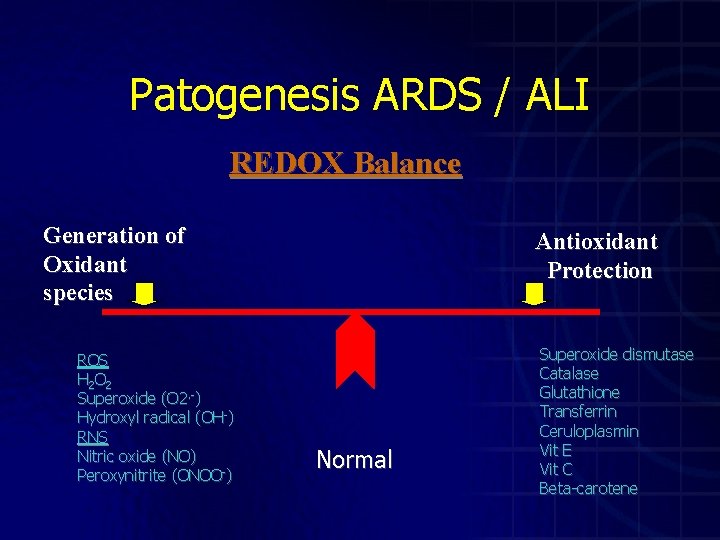 Patogenesis ARDS / ALI

REDOX Balance

Generation of Oxidant species

Antioxidant Protection

ROS
$H_2O_2$
Superoxide ($O2^{\cdot-}$)
Hydroxyl radical ($OH^-$)
RNS
Nitric oxide (NO)
Peroxynitrite ($ONOO^-$)

Normal

Superoxide dismutase
Catalase
Glutathione
Transferrin
Ceruloplasmin
Vit E
Vit C
Beta-carotene